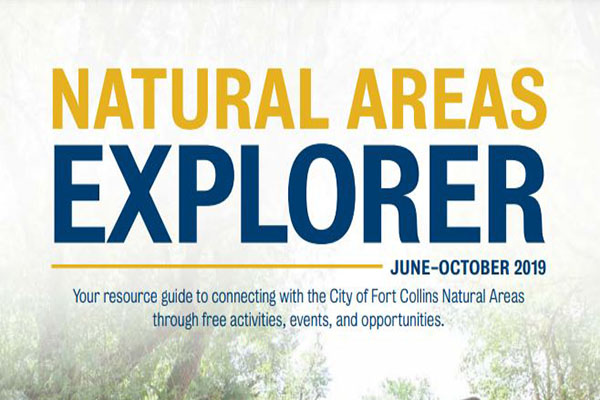 NATURAL AREAS
EXPLORER

JUNE–OCTOBER 2019

Your resource guide to connecting with the City of Fort Collins Natural Areas through free activities, events, and opportunities.